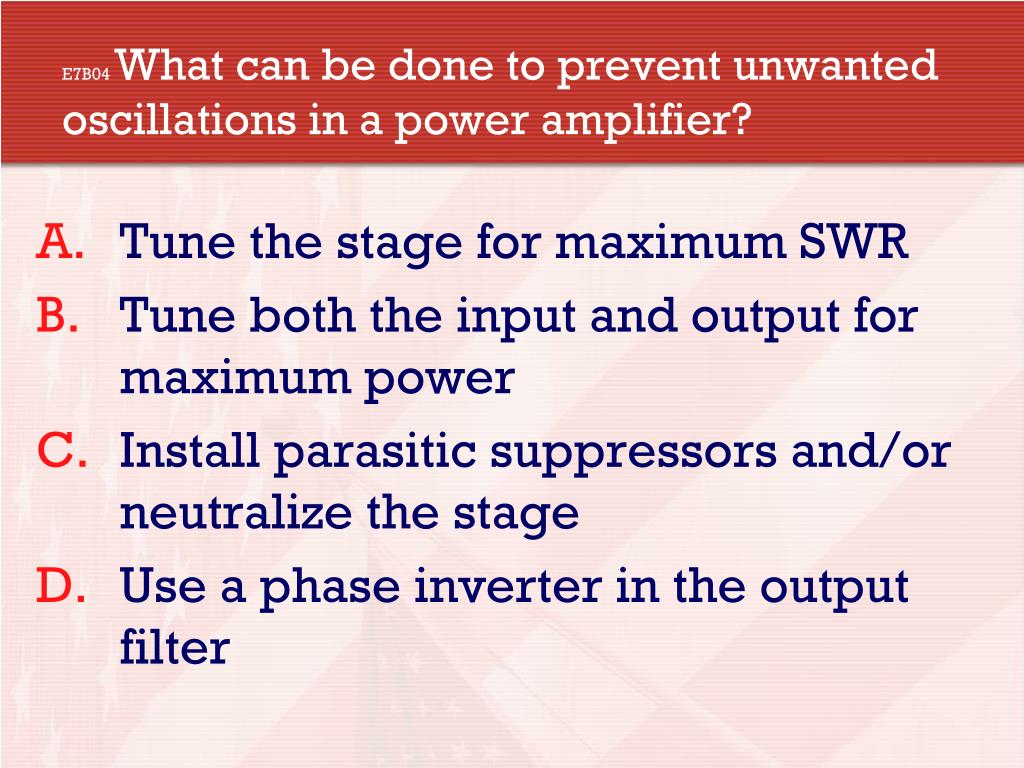 E7B04 What can be done to prevent unwanted oscillations in a power amplifier?

A. Tune the stage for maximum SWR
B. Tune both the input and output for maximum power
C. Install parasitic suppressors and/or neutralize the stage
D. Use a phase inverter in the output filter